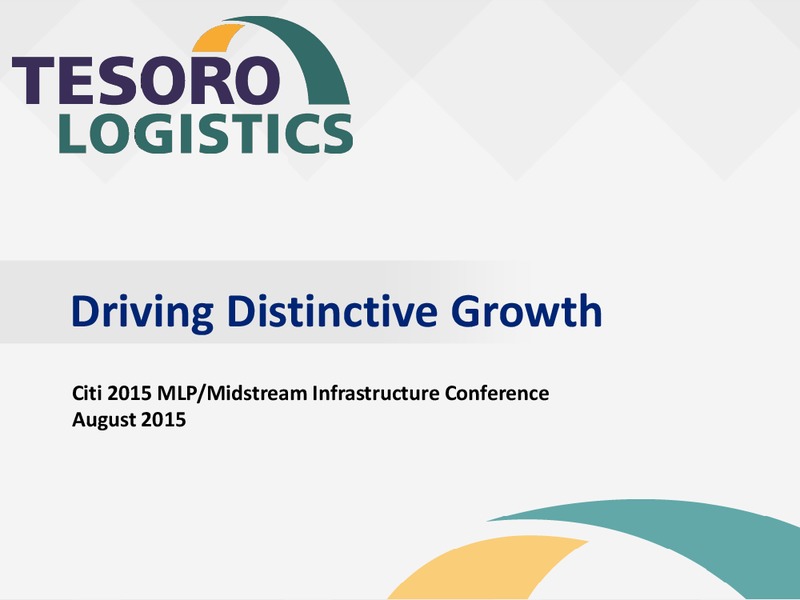 TESORO
LOGISTICS

Driving Distinctive Growth

Citi 2015 MLP/Midstream Infrastructure Conference
August 2015